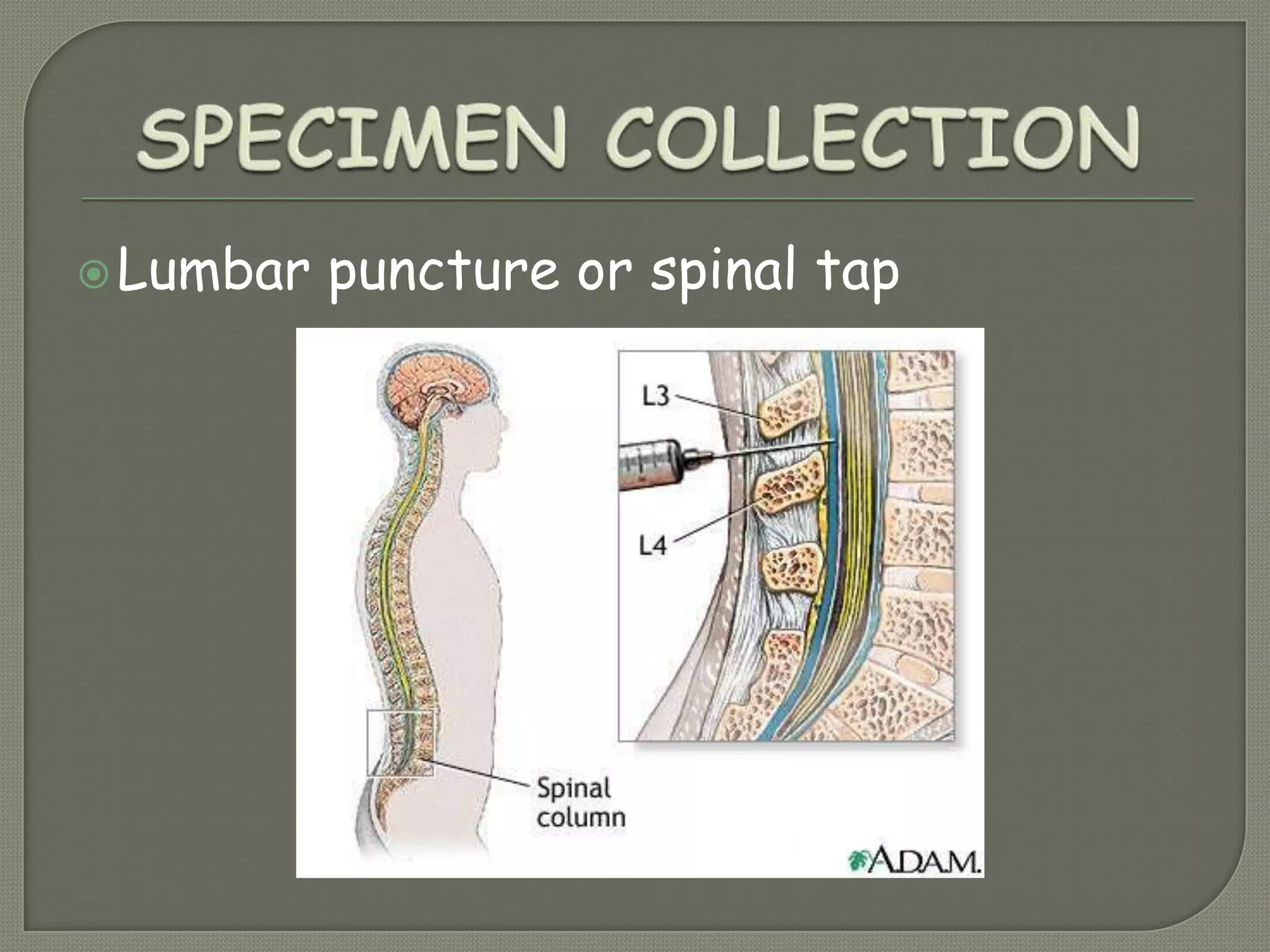 SPECIMEN COLLECTION

Lumbar puncture or spinal tap

L3

L4

Spinal column

A.D.A.M.